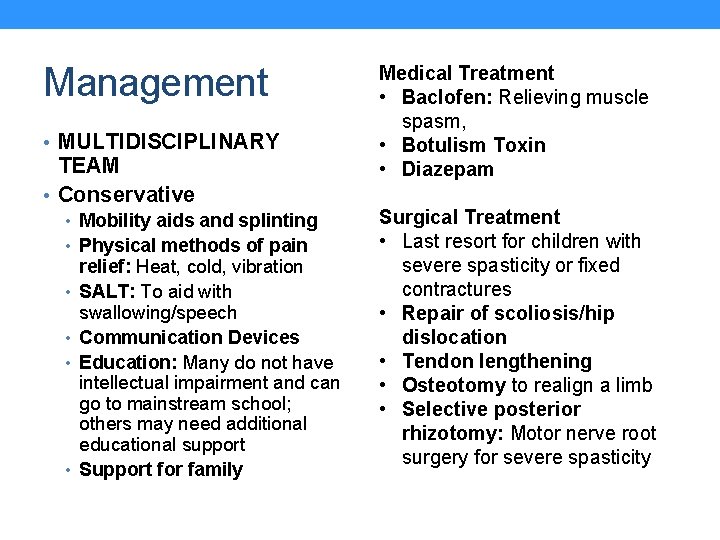 Management

• MULTIDISCIPLINARY TEAM
• Conservative
  • Mobility aids and splinting
  • Physical methods of pain relief: Heat, cold, vibration
  • SALT: To aid with swallowing/speech
  • Communication Devices
  • Education: Many do not have intellectual impairment and can go to mainstream school; others may need additional educational support
  • Support for family

Medical Treatment
• Baclofen: Relieving muscle spasm,
• Botulism Toxin
• Diazepam

Surgical Treatment
• Last resort for children with severe spasticity or fixed contractures
• Repair of scoliosis/hip dislocation
• Tendon lengthening
• Osteotomy to realign a limb
• Selective posterior rhizotomy: Motor nerve root surgery for severe spasticity